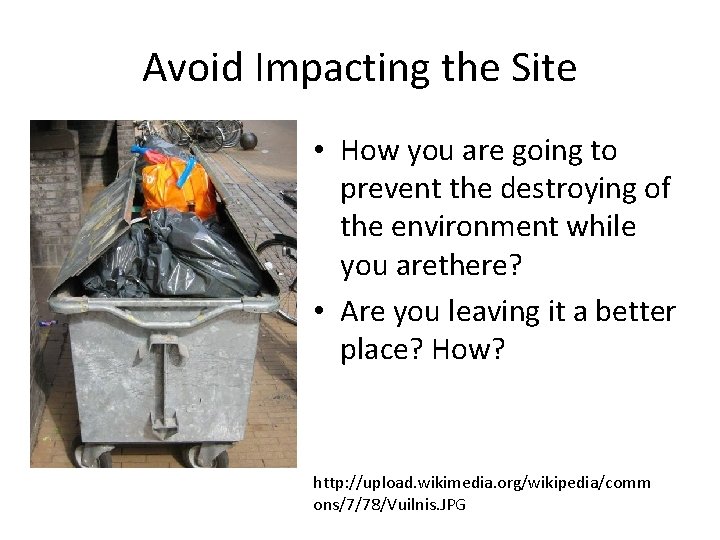 Avoid Impacting the Site

• How you are going to prevent the destroying of the environment while you arethere?
• Are you leaving it a better place? How?

http://upload.wikimedia.org/wikipedia/commons/7/78/Vuilnis.JPG